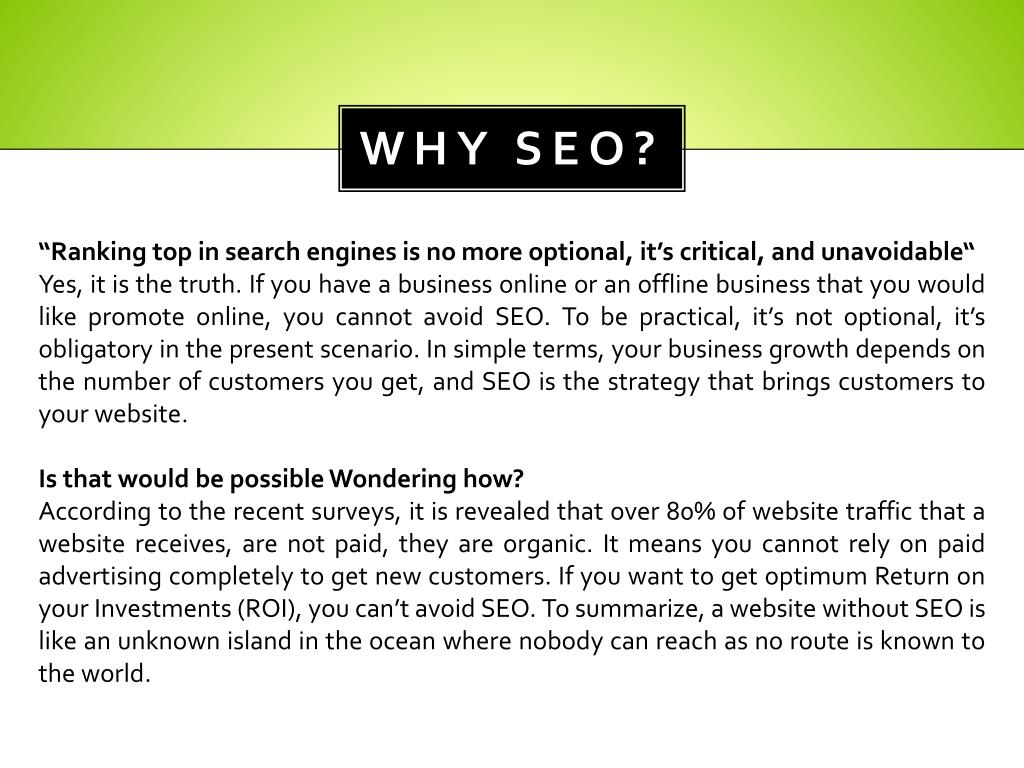 WHY SEO?

“Ranking top in search engines is no more optional, it’s critical, and unavoidable“
Yes, it is the truth. If you have a business online or an offline business that you would like promote online, you cannot avoid SEO. To be practical, it’s not optional, it’s obligatory in the present scenario. In simple terms, your business growth depends on the number of customers you get, and SEO is the strategy that brings customers to your website.

Is that would be possible Wondering how?
According to the recent surveys, it is revealed that over 80% of website traffic that a website receives, are not paid, they are organic. It means you cannot rely on paid advertising completely to get new customers. If you want to get optimum Return on your Investments (ROI), you can’t avoid SEO. To summarize, a website without SEO is like an unknown island in the ocean where nobody can reach as no route is known to the world.